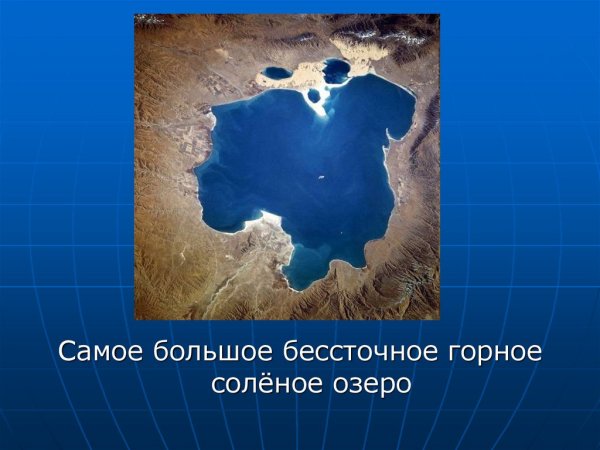 Самое большое бессточное горное солёное озеро